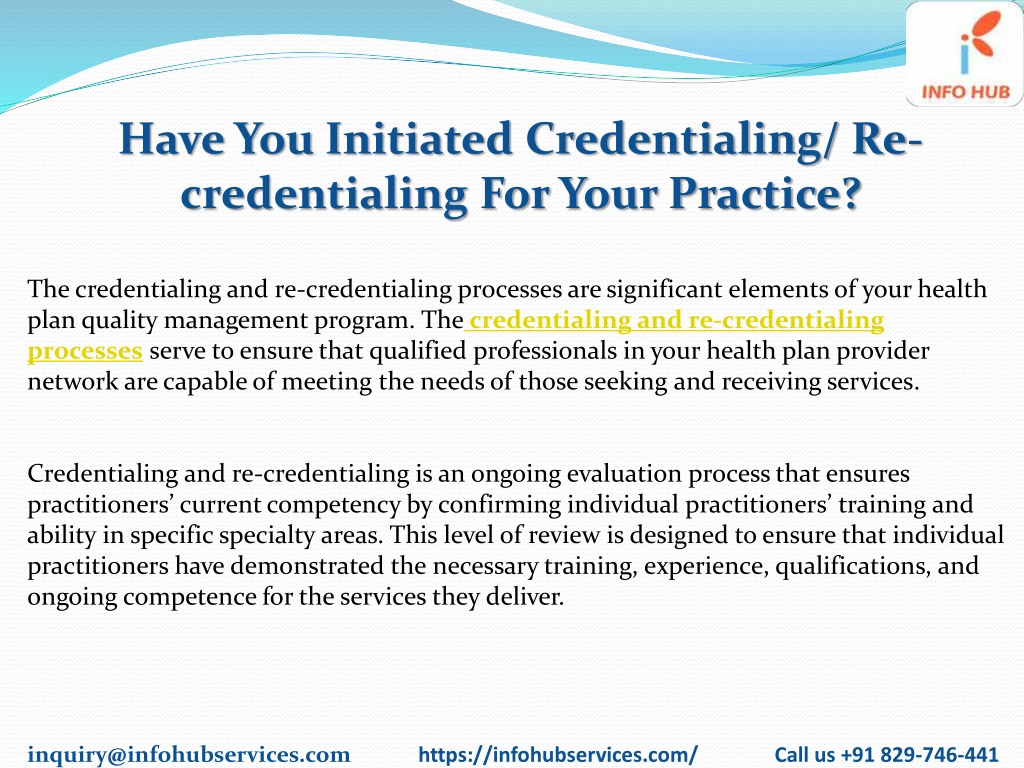 INFO HUB

Have You Initiated Credentialing/ Re-credentialing For Your Practice?

The credentialing and re-credentialing processes are significant elements of your health plan quality management program. The credentialing and re-credentialing processes serve to ensure that qualified professionals in your health plan provider network are capable of meeting the needs of those seeking and receiving services.

Credentialing and re-credentialing is an ongoing evaluation process that ensures practitioners' current competency by confirming individual practitioners' training and ability in specific specialty areas. This level of review is designed to ensure that individual practitioners have demonstrated the necessary training, experience, qualifications, and ongoing competence for the services they deliver.

inquiry@infohubservices.com https://infohubservices.com/ Call us +91 829-746-441